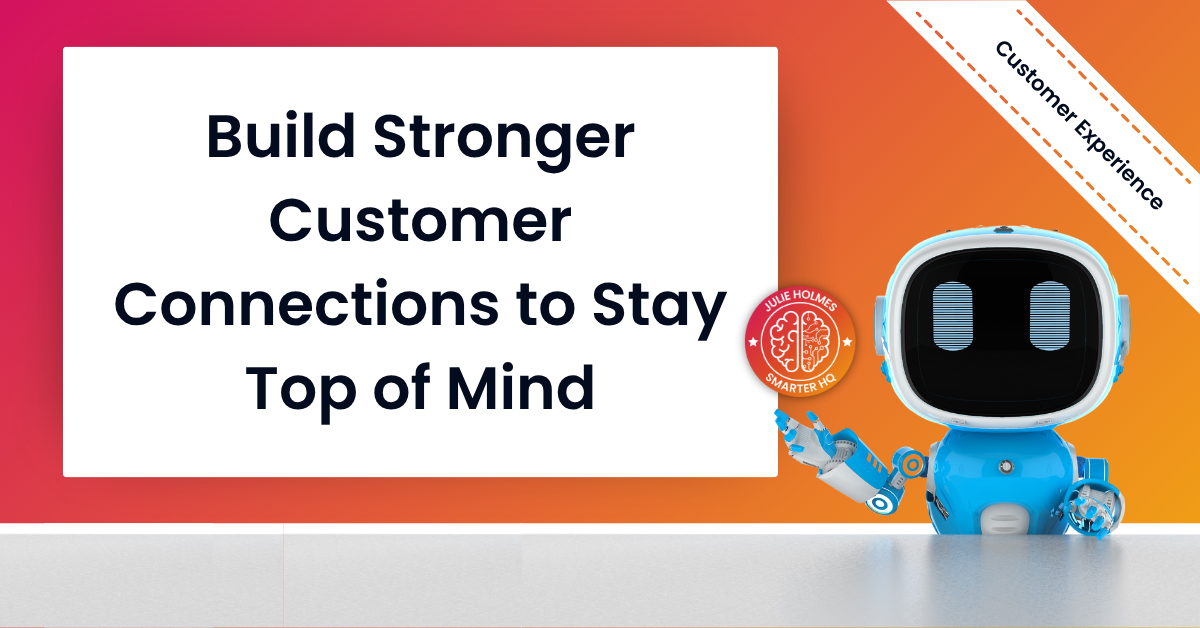 Build Stronger Customer Connections to Stay Top of Mind

Customer Experience

JULIE HOLMES
SMARTER HQ